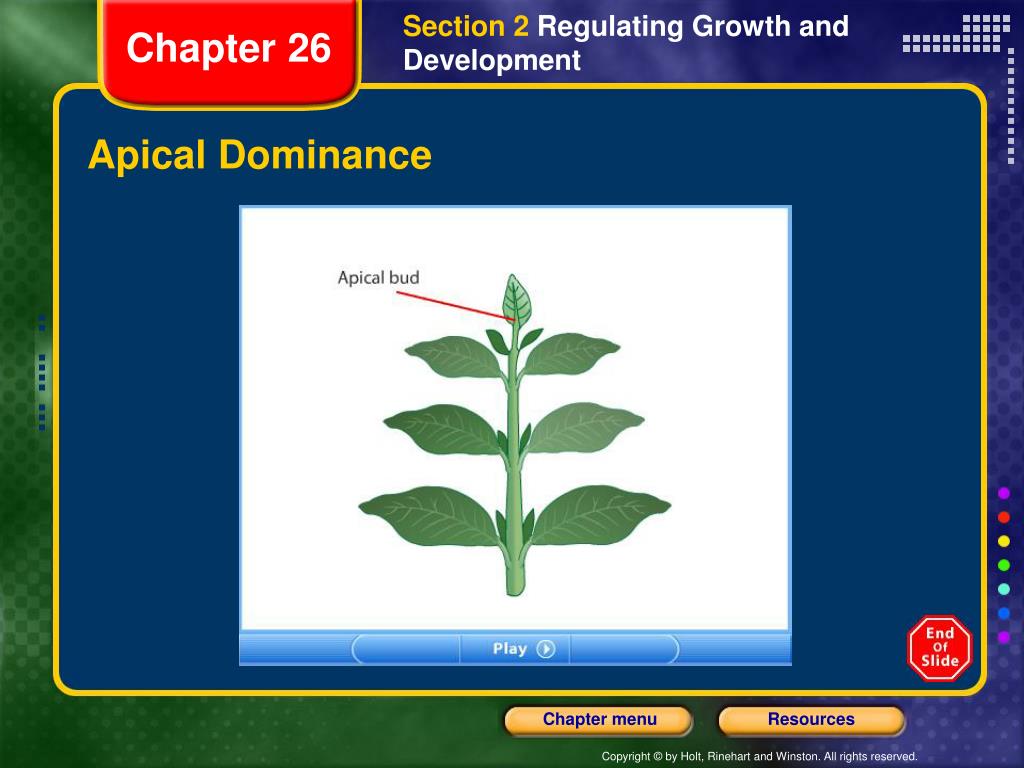 Chapter 26

Section 2 Regulating Growth and Development

Apical Dominance

Apical bud

Play

End Of Slide

Chapter menu

Resources

Copyright © by Holt, Rinehart and Winston. All rights reserved.